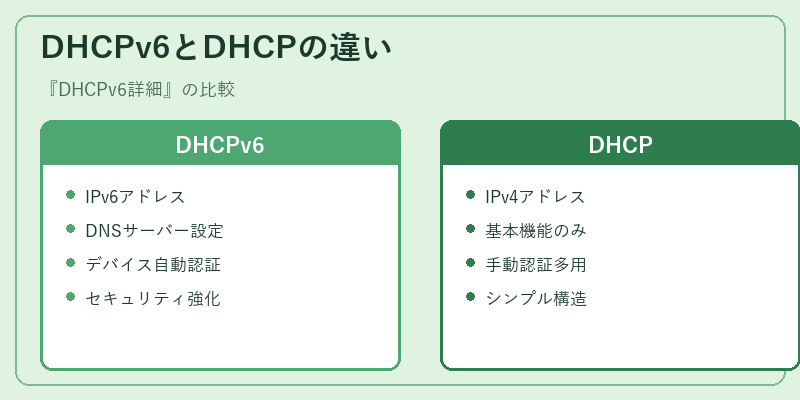 DHCPv6とDHCPの違い

『DHCPv6詳細』の比較

DHCPv6

- IPv6アドレス
- DNSサーバー設定
- デバイス自動認証
- セキュリティ強化

DHCP

- IPv4アドレス
- 基本機能のみ
- 手動認証多用
- シンプル構造